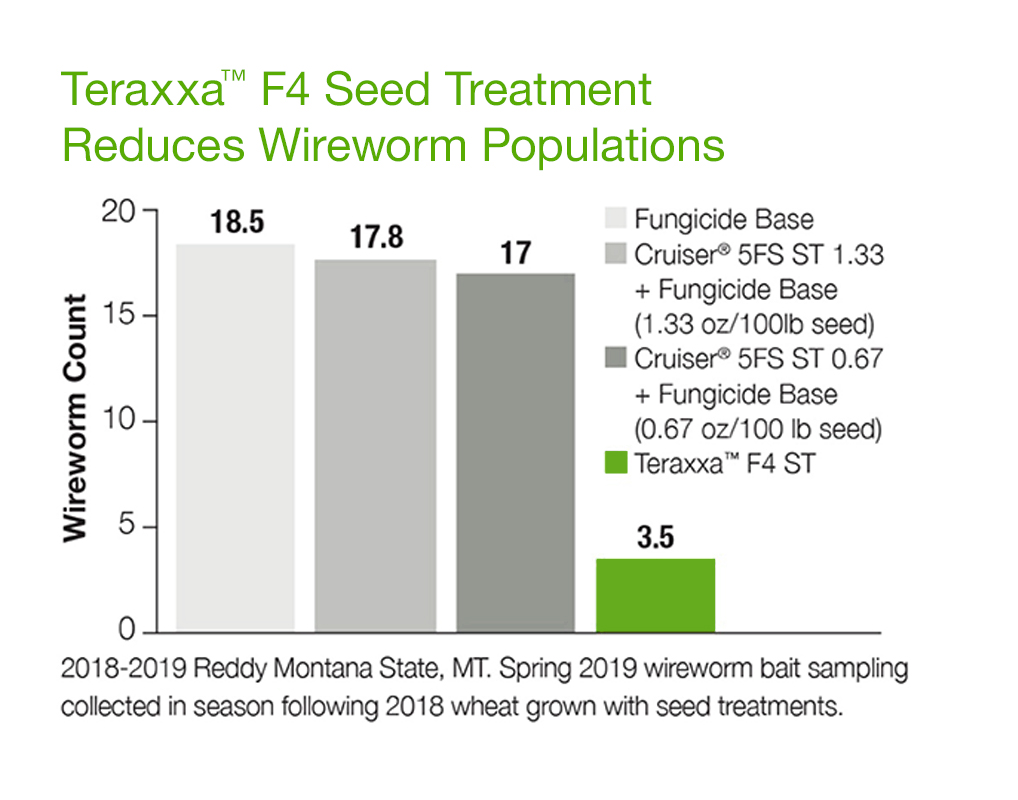 Teraxxa™ F4 Seed Treatment Reduces Wireworm Populations

Wireworm Count

20
15
10
5
0

18.5
17.8
17
3.5

Fungicide Base
Cruiser® 5FS ST 1.33 + Fungicide Base (1.33 oz/100lb seed)
Cruiser® 5FS ST 0.67 + Fungicide Base (0.67 oz/100 lb seed)
Teraxxa™ F4 ST

2018-2019 Reddy Montana State, MT. Spring 2019 wireworm bait sampling collected in season following 2018 wheat grown with seed treatments.